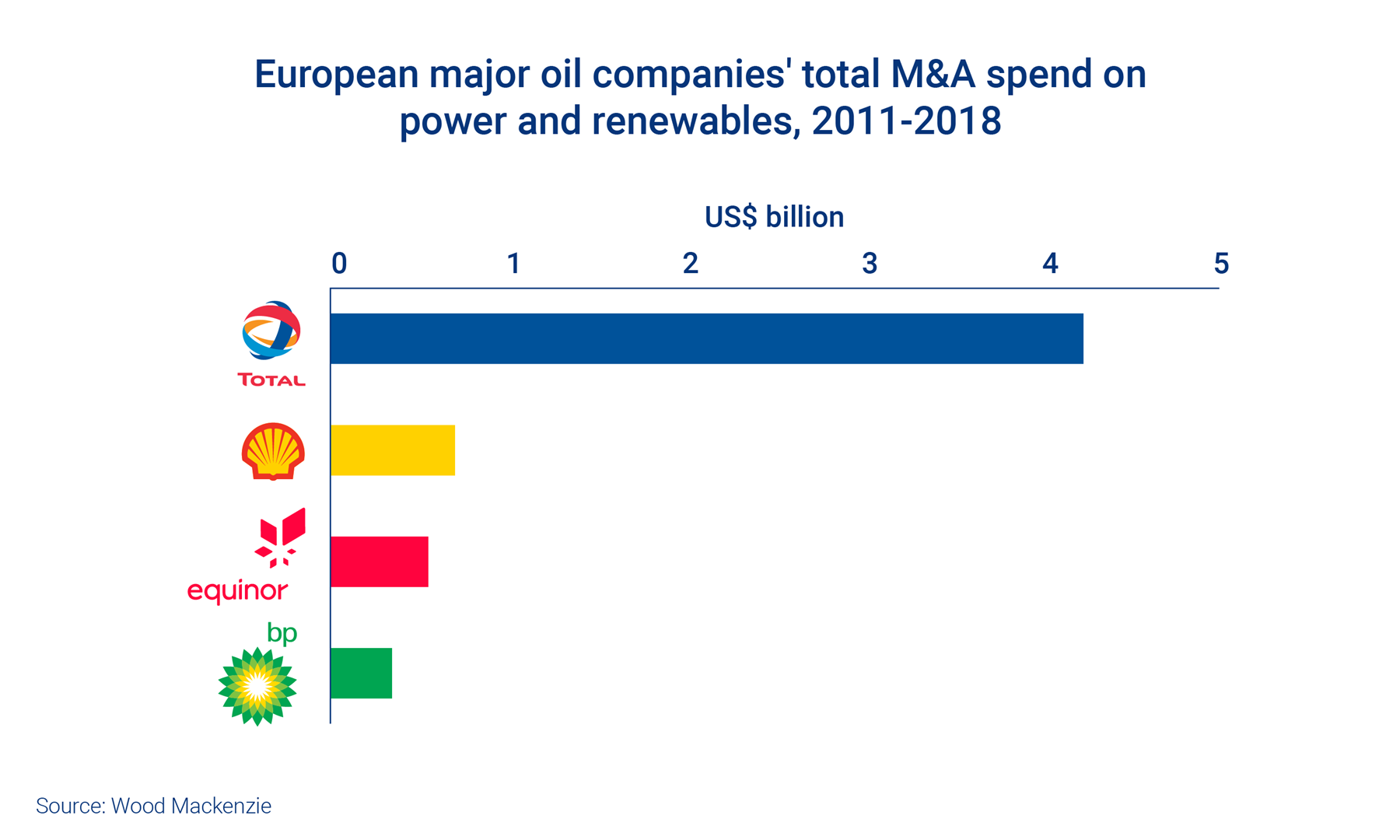 European major oil companies' total M&A spend on power and renewables, 2011-2018

US$ billion

0 1 2 3 4 5

TOTAL

equinor

bp

Source: Wood Mackenzie